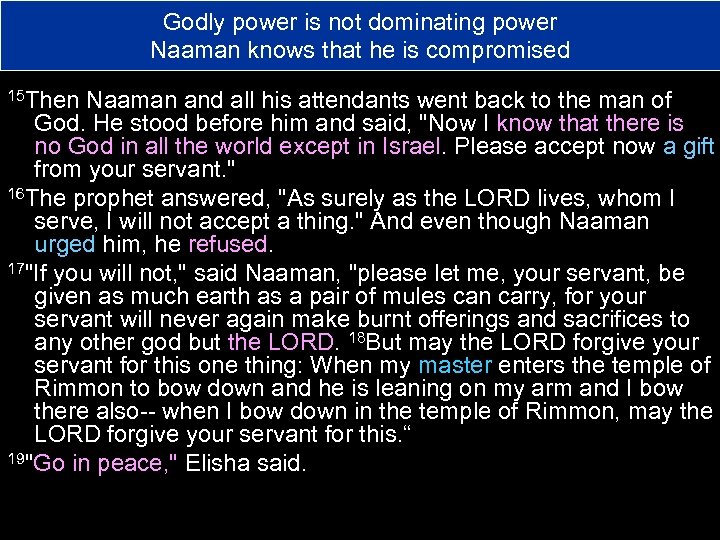 Godly power is not dominating power
Naaman knows that he is compromised

$^{15}$Then Naaman and all his attendants went back to the man of God. He stood before him and said, "Now I know that there is no God in all the world except in Israel. Please accept now a gift from your servant."

$^{16}$The prophet answered, "As surely as the LORD lives, whom I serve, I will not accept a thing." And even though Naaman urged him, he refused.

$^{17}$"If you will not," said Naaman, "please let me, your servant, be given as much earth as a pair of mules can carry, for your servant will never again make burnt offerings and sacrifices to any other god but the LORD. $^{18}$But may the LORD forgive your servant for this one thing: When my master enters the temple of Rimmon to bow down and he is leaning on my arm and I bow there also-- when I bow down in the temple of Rimmon, may the LORD forgive your servant for this.“

$^{19}$"Go in peace," Elisha said.